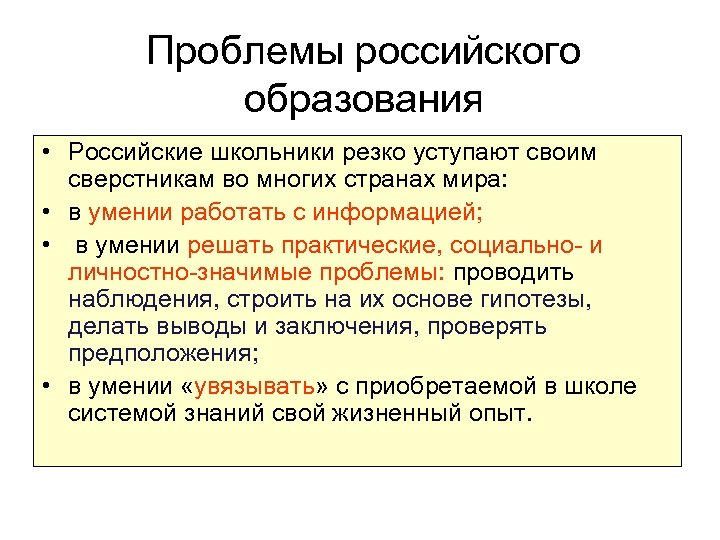 Проблемы российского образования

• Российские школьники резко уступают своим сверстникам во многих странах мира:
• в умении работать с информацией;
• в умении решать практические, социально- и личностно-значимые проблемы: проводить наблюдения, строить на их основе гипотезы, делать выводы и заключения, проверять предположения;
• в умении «увязывать» с приобретаемой в школе системой знаний свой жизненный опыт.